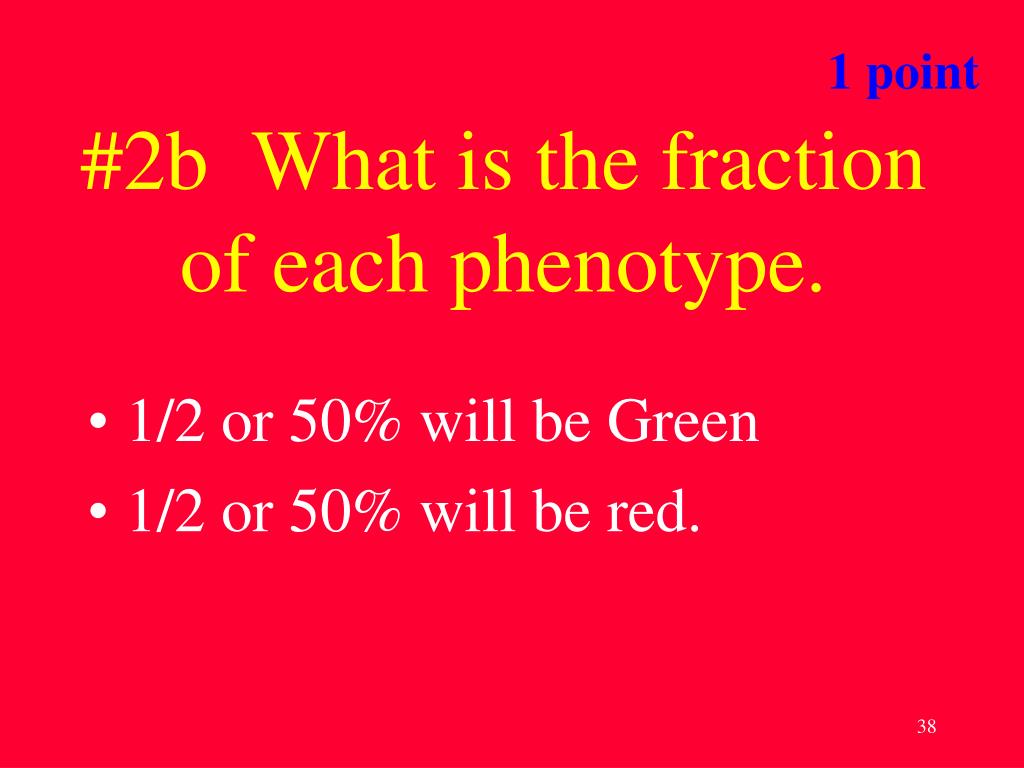 1 point

#2b What is the fraction of each phenotype.

• 1/2 or 50% will be Green
• 1/2 or 50% will be red.

38